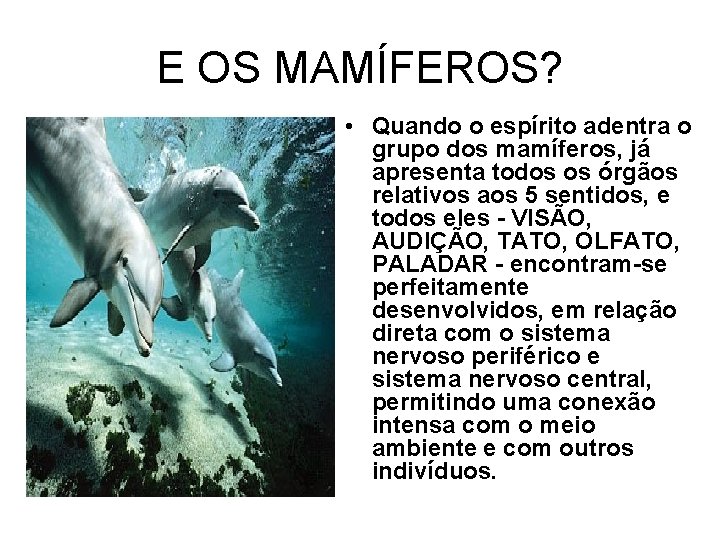 E OS MAMÍFEROS?

• Quando o espírito adentra o grupo dos mamíferos, já apresenta todos os órgãos relativos aos 5 sentidos, e todos eles - VISÃO, AUDIÇÃO, TATO, OLFATO, PALADAR - encontram-se perfeitamente desenvolvidos, em relação direta com o sistema nervoso periférico e sistema nervoso central, permitindo uma conexão intensa com o meio ambiente e com outros indivíduos.